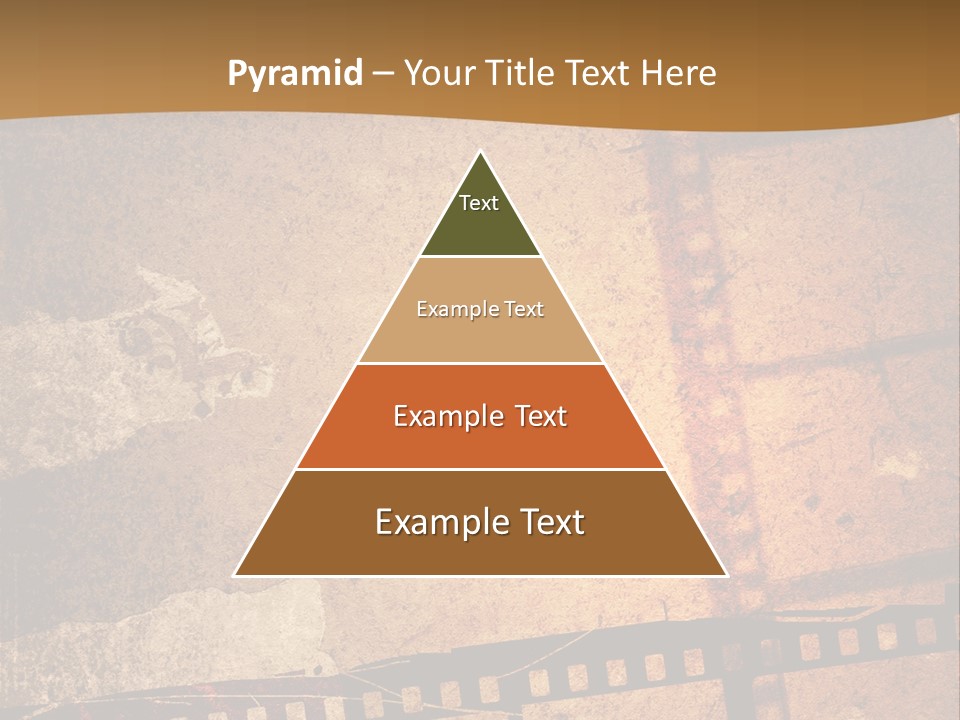 Pyramid – Your Title Text Here

Text

Example Text

Example Text

Example Text